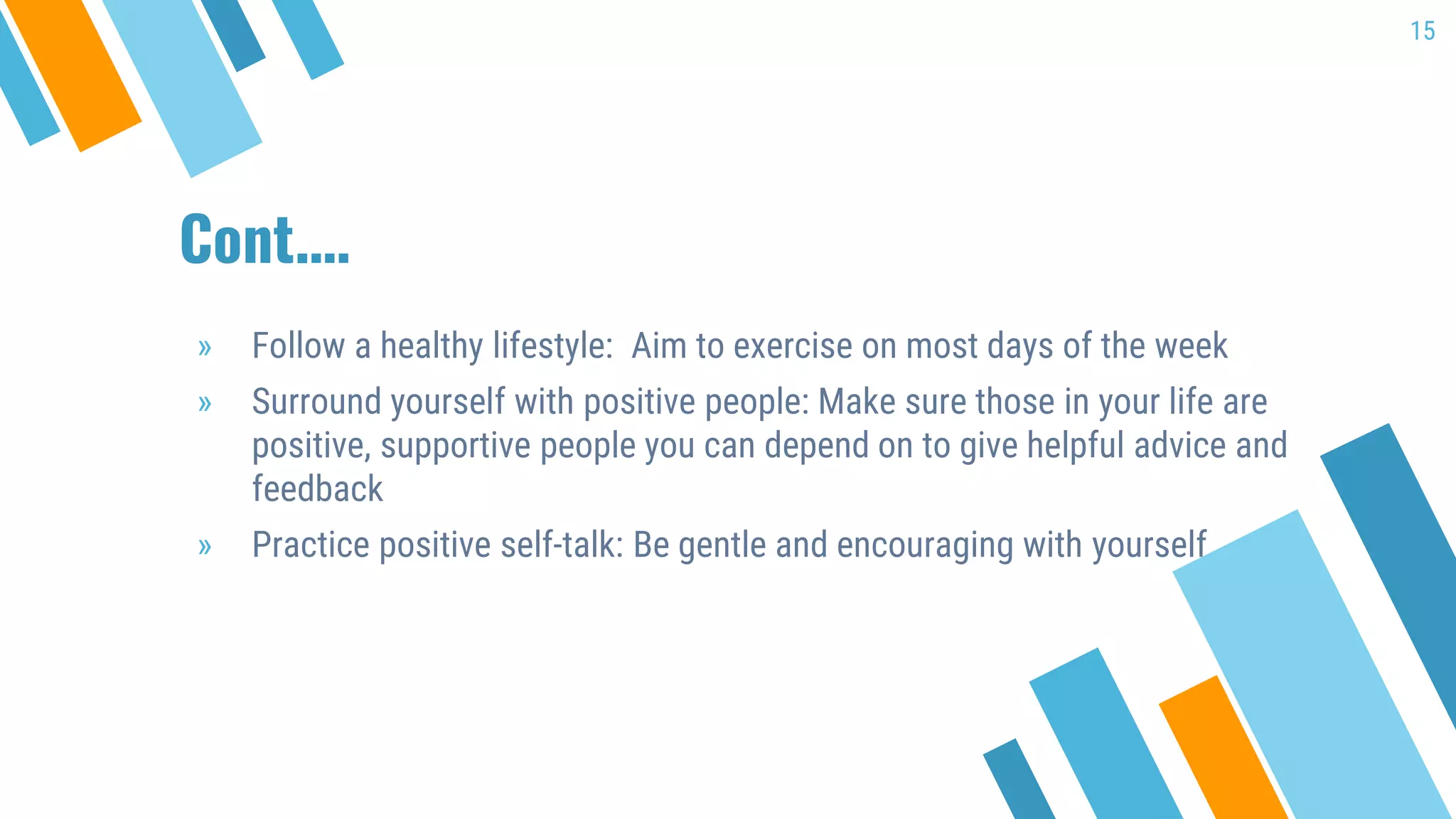 15

Cont….

» Follow a healthy lifestyle:  Aim to exercise on most days of the week
» Surround yourself with positive people: Make sure those in your life are positive, supportive people you can depend on to give helpful advice and feedback
» Practice positive self-talk: Be gentle and encouraging with yourself